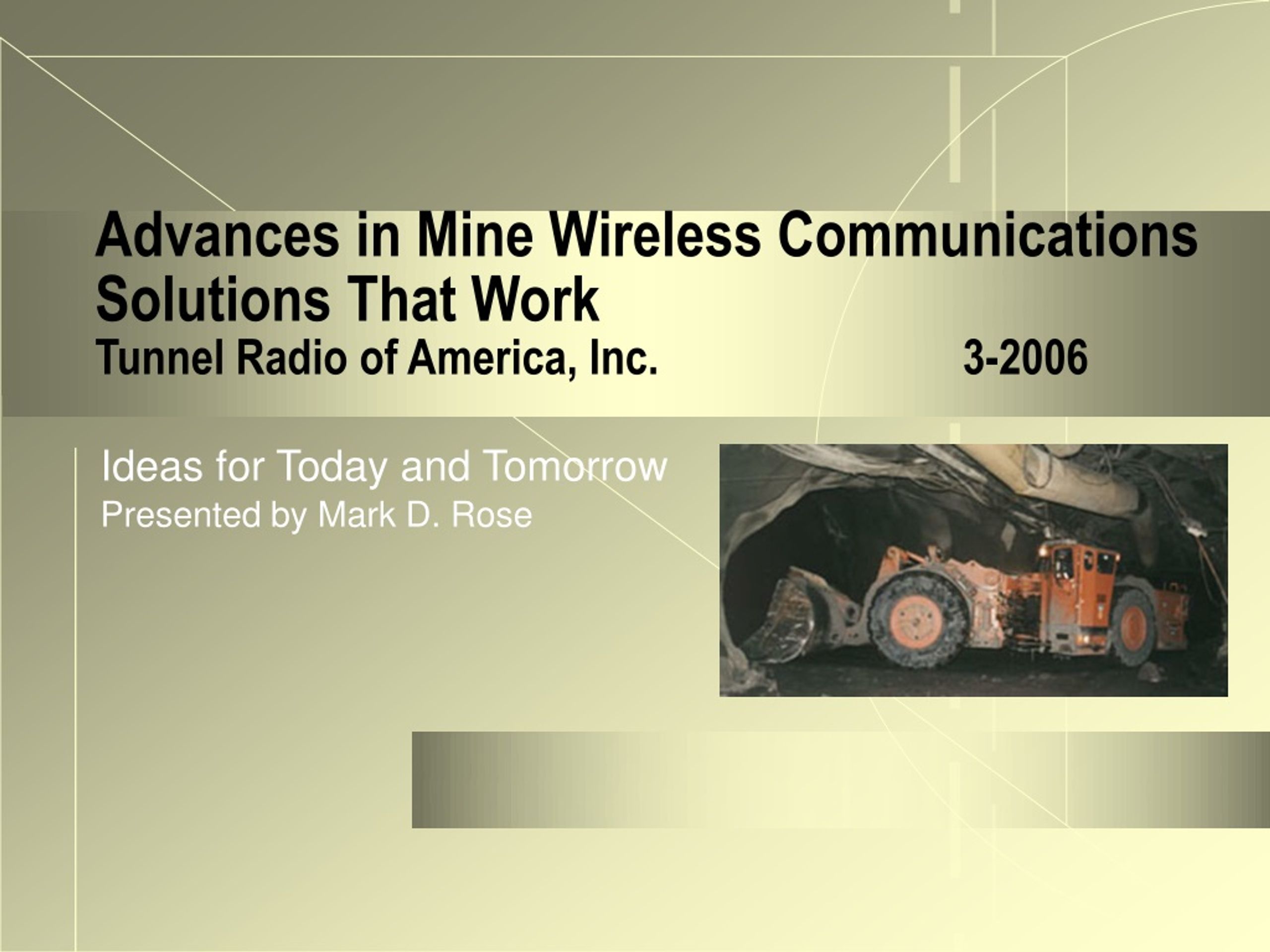 Advances in Mine Wireless Communications
Solutions That Work
Tunnel Radio of America, Inc. 3-2006

Ideas for Today and Tomorrow
Presented by Mark D. Rose